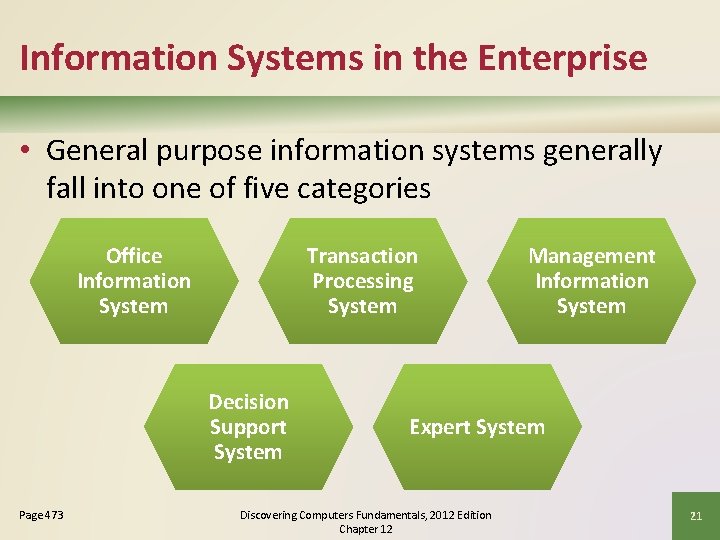 Information Systems in the Enterprise

• General purpose information systems generally fall into one of five categories

Office Information System

Transaction Processing System

Management Information System

Decision Support System

Expert System

Page 473

Discovering Computers Fundamentals, 2012 Edition
Chapter 12

21